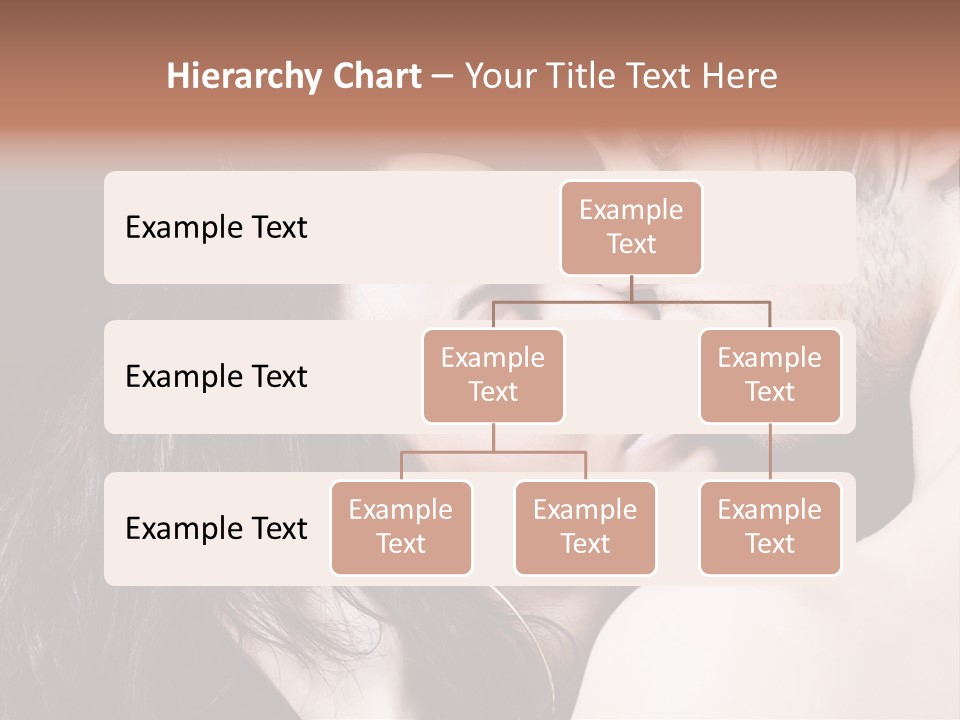 Hierarchy Chart – Your Title Text Here

Example Text

Example Text

Example Text

Example Text

Example Text

Example Text

Example Text

Example Text

Example Text